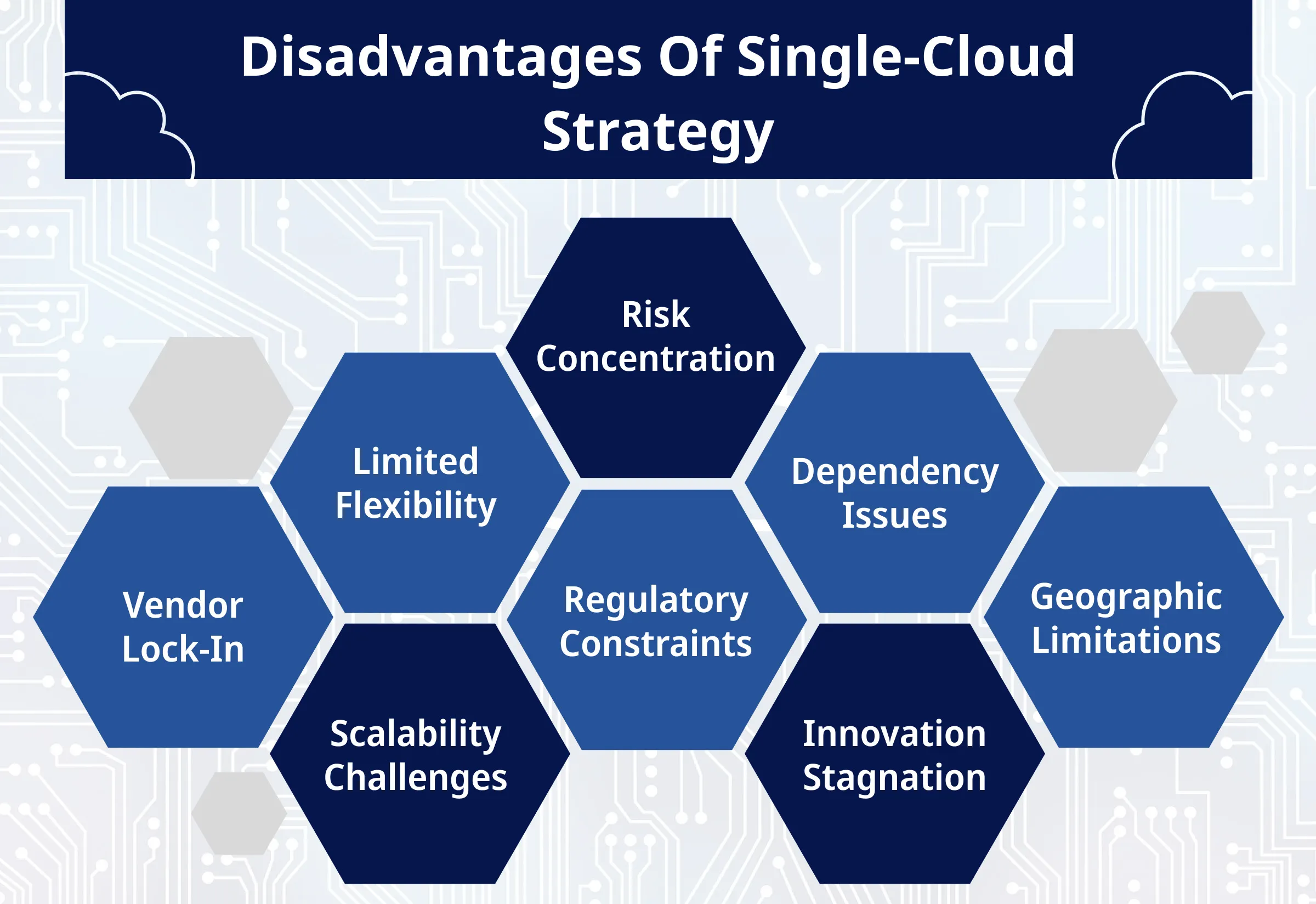 Disadvantages Of Single-Cloud Strategy

Risk Concentration

Limited Flexibility

Dependency Issues

Vendor Lock-In

Regulatory Constraints

Geographic Limitations

Scalability Challenges

Innovation Stagnation